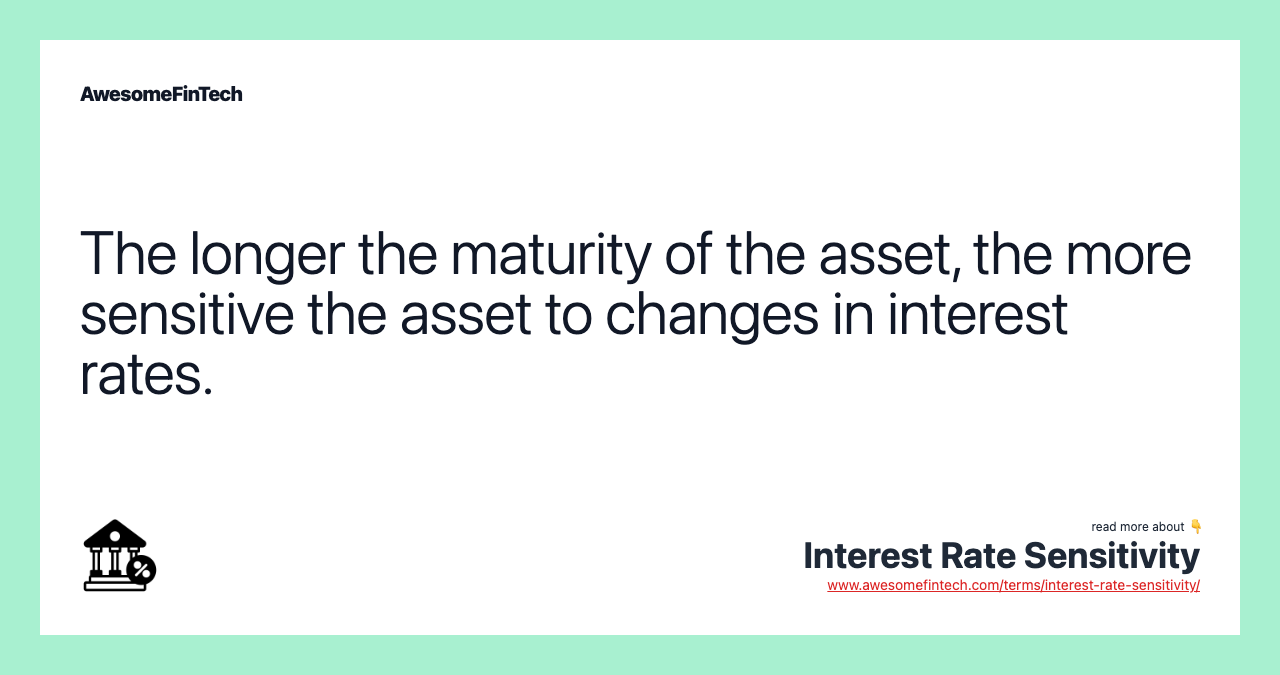 AwesomeFinTech

The longer the maturity of the asset, the more sensitive the asset to changes in interest rates.

read more about 👇
Interest Rate Sensitivity
www.awesomefintech.com/terms/interest-rate-sensitivity/